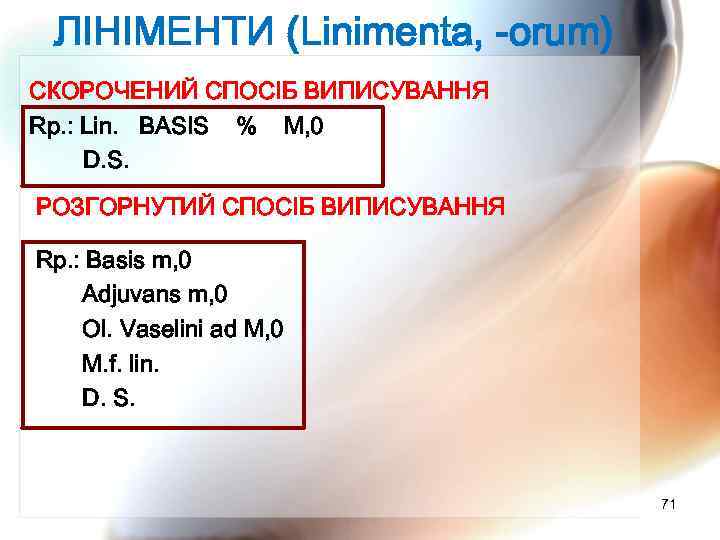 ЛІНІМЕНТИ (Linimenta, -orum)

СКОРОЧЕНИЙ СПОСІБ ВИПИСУВАННЯ

Rp.: Lin. BASIS % M,0
D.S.

РОЗГОРНУТИЙ СПОСІБ ВИПИСУВАННЯ

Rp.: Basis m,0
Adjuvans m,0
Ol. Vaselini ad M,0
M.f. lin.
D. S.

71